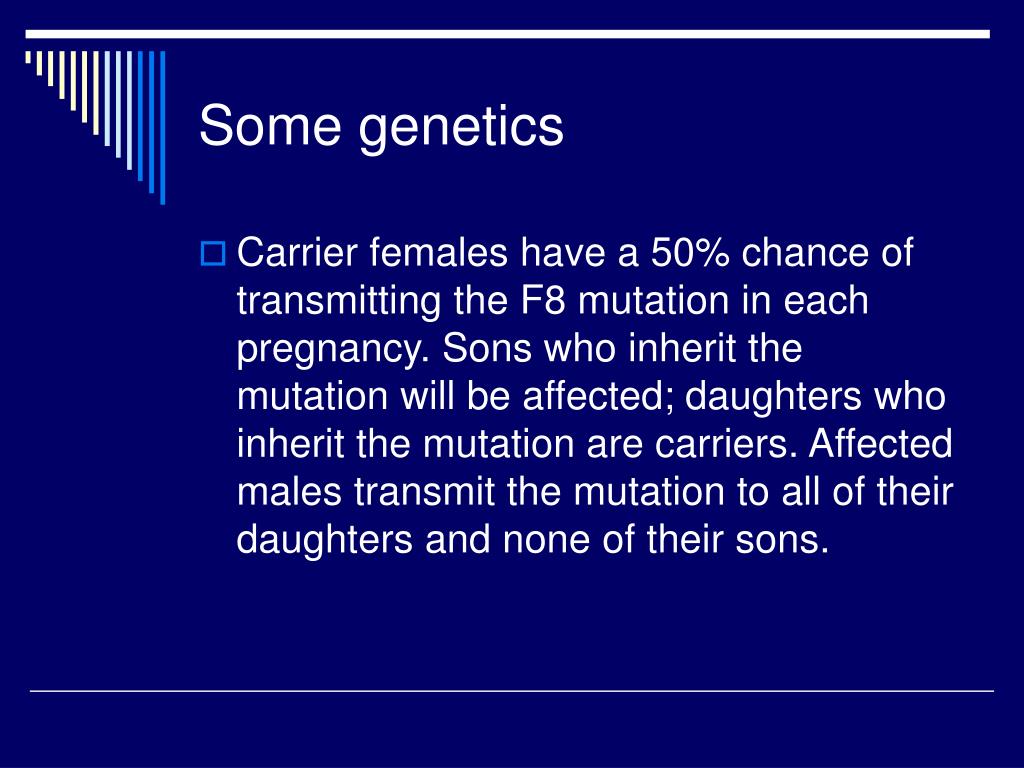 Some genetics

Carrier females have a 50% chance of transmitting the F8 mutation in each pregnancy. Sons who inherit the mutation will be affected; daughters who inherit the mutation are carriers. Affected males transmit the mutation to all of their daughters and none of their sons.